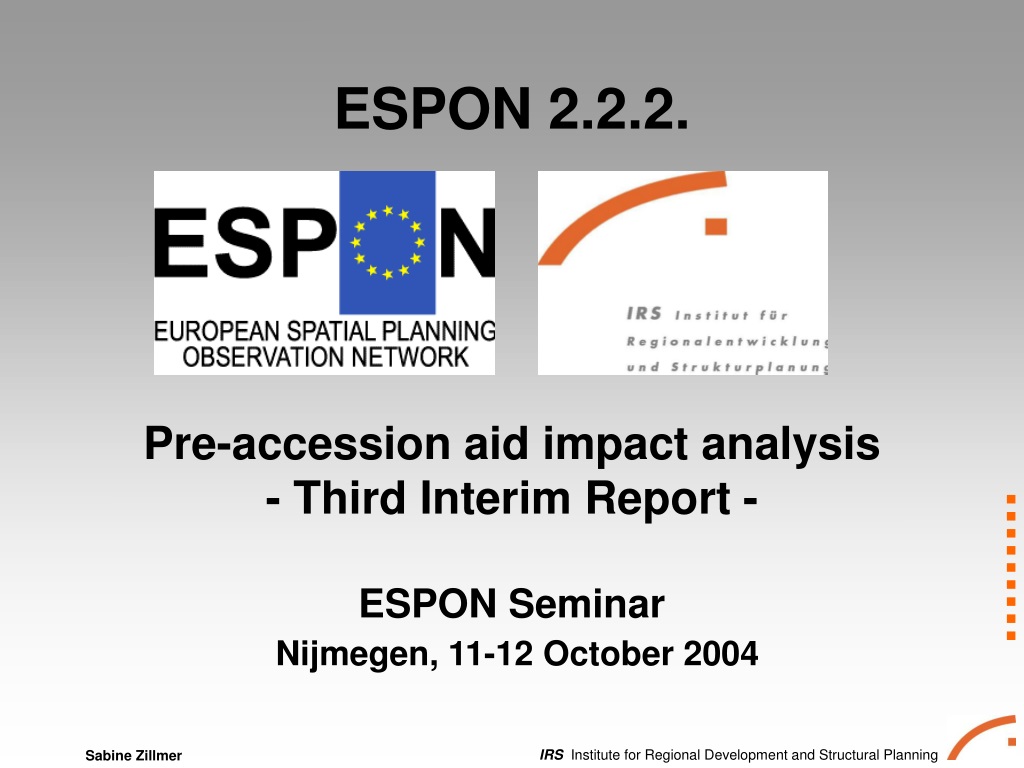 ESPON 2.2.2.

ESPON

EUROPEAN SPATIAL PLANNING OBSERVATION NETWORK

IRS Institut für Regionalentwicklung und Strukturplanung

Pre-accession aid impact analysis - Third Interim Report -

ESPON Seminar

Nijmegen, 11-12 October 2004

Sabine Zillmer

IRS Institute for Regional Development and Structural Planning